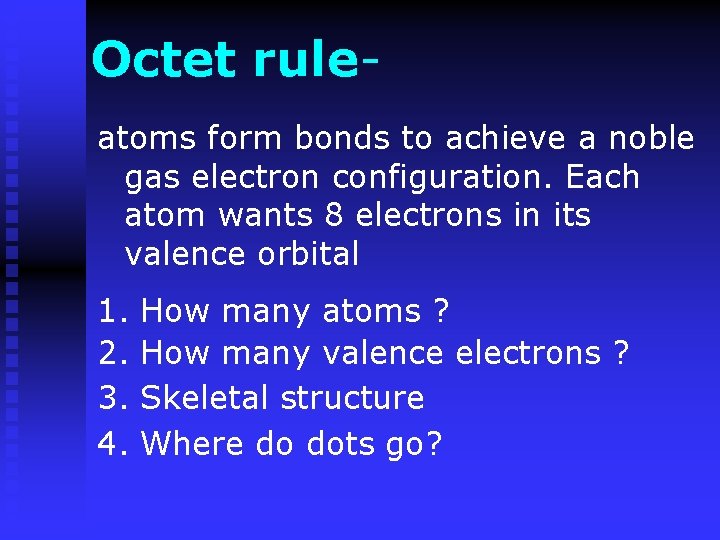 Octet rule-

atoms form bonds to achieve a noble gas electron configuration. Each atom wants 8 electrons in its valence orbital

1. How many atoms ?
2. How many valence electrons ?
3. Skeletal structure
4. Where do dots go?